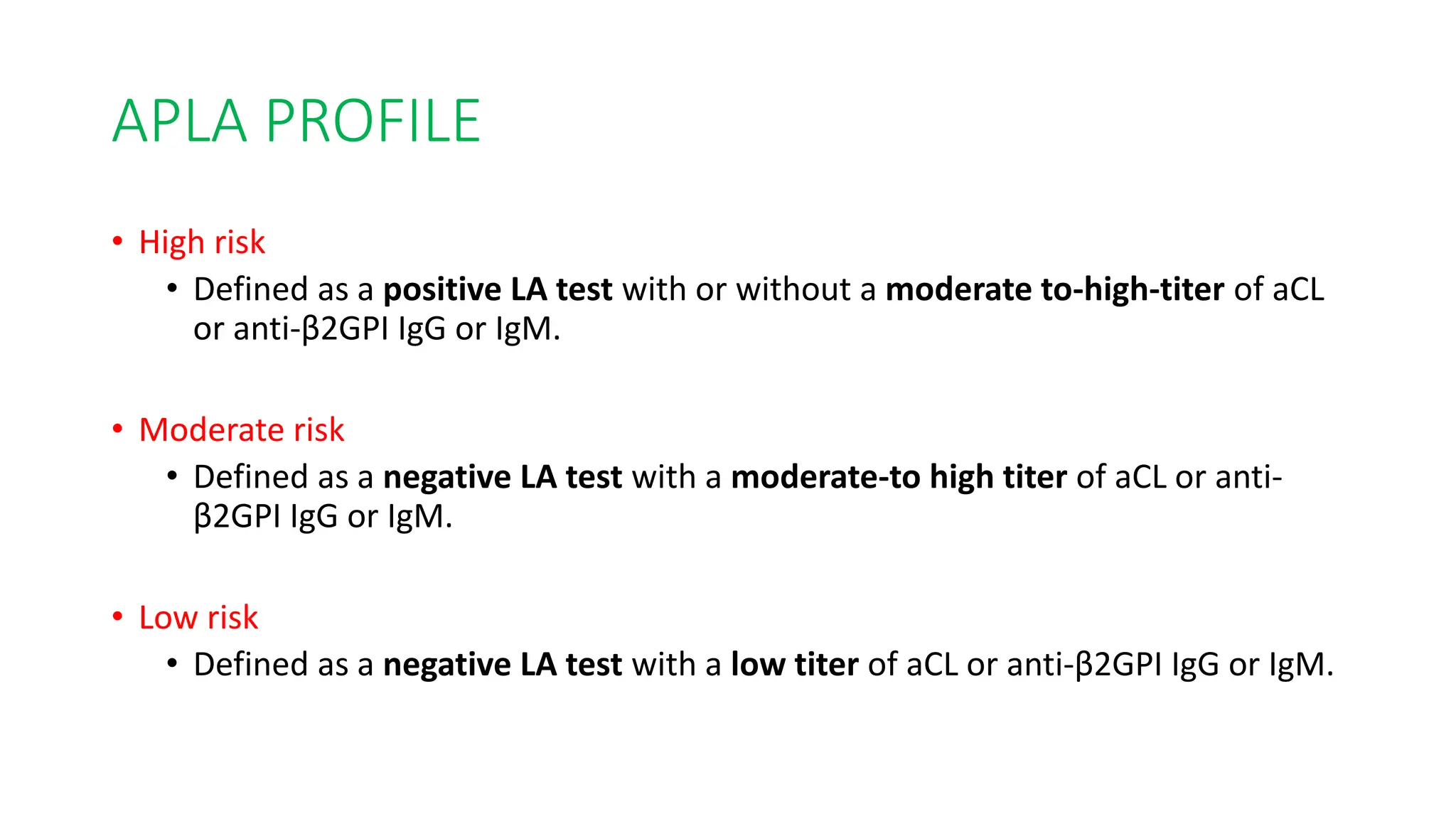 APLA PROFILE

• High risk
  • Defined as a positive LA test with or without a moderate to-high-titer of aCL or anti-β2GPI IgG or IgM.

• Moderate risk
  • Defined as a negative LA test with a moderate-to high titer of aCL or anti-β2GPI IgG or IgM.

• Low risk
  • Defined as a negative LA test with a low titer of aCL or anti-β2GPI IgG or IgM.